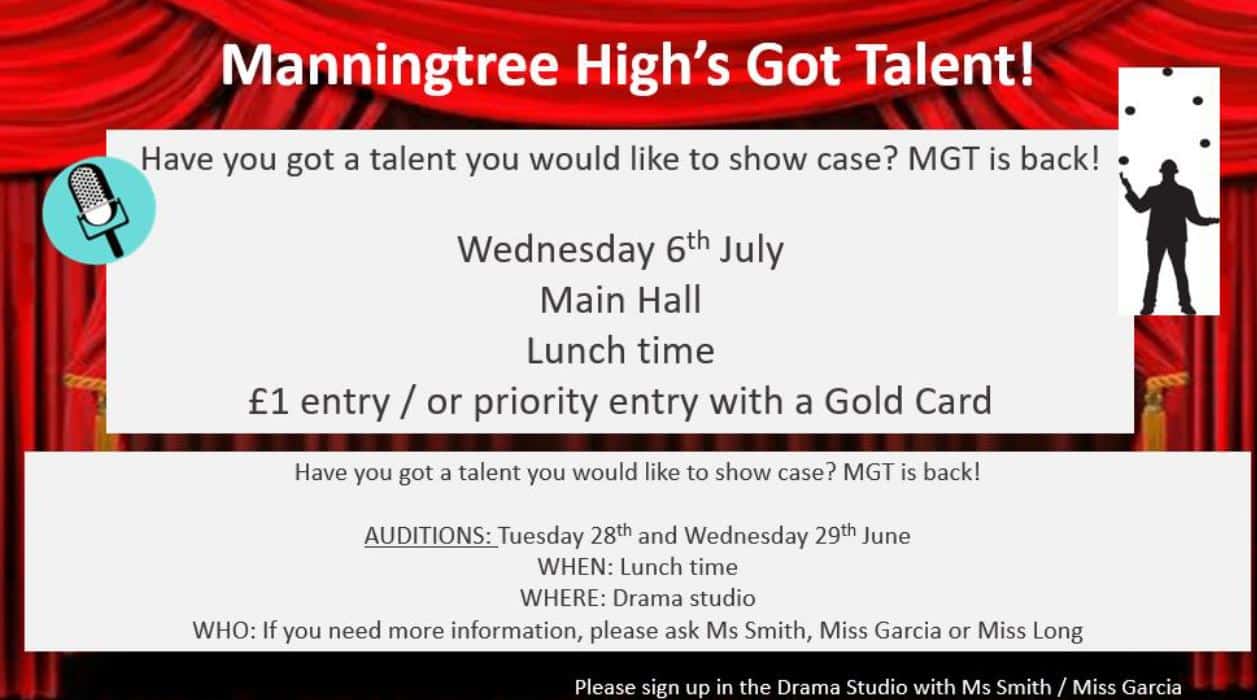 Manningtree High's Got Talent!

Have you got a talent you would like to show case? MGT is back!

Wednesday 6$^{th}$ July
Main Hall
Lunch time
£1 entry / or priority entry with a Gold Card

Have you got a talent you would like to show case? MGT is back!

AUDITIONS: Tuesday 28$^{th}$ and Wednesday 29$^{th}$ June
WHEN: Lunch time
WHERE: Drama studio
WHO: If you need more information, please ask Ms Smith, Miss Garcia or Miss Long

Please sign up in the Drama Studio with Ms Smith / Miss Garcia